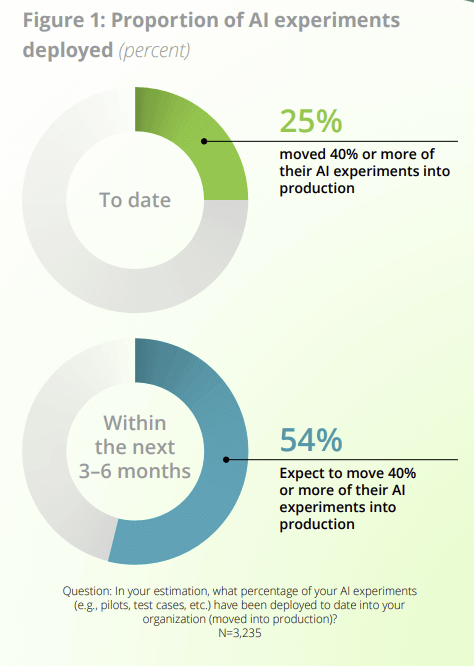 Figure 1: Proportion of AI experiments deployed (percent)

To date

25%

moved 40% or more of their AI experiments into production

Within the next 3–6 months

54%

Expect to move 40% or more of their AI experiments into production

Question: In your estimation, what percentage of your AI experiments (e.g., pilots, test cases, etc.) have been deployed to date into your organization (moved into production)?
N=3,235